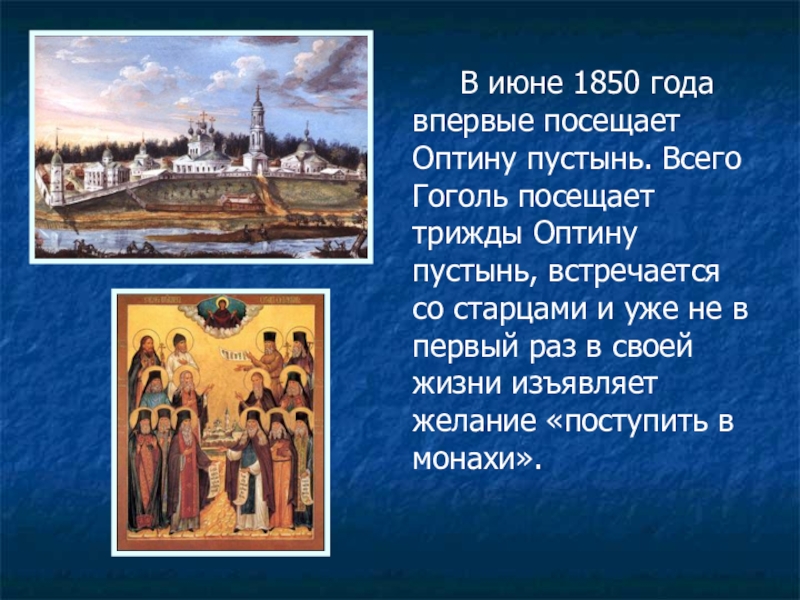 В июне 1850 года впервые посещает Оптину пустынь. Всего Гоголь посещает трижды Оптину пустынь, встречается со старцами и уже не в первый раз в своей жизни изъявляет желание «поступить в монахи».